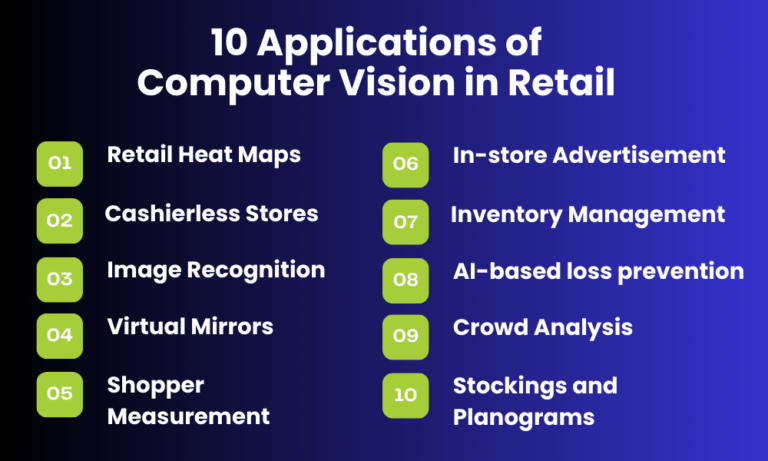 10 Applications of Computer Vision in Retail

01 Retail Heat Maps

02 Cashierless Stores

03 Image Recognition

04 Virtual Mirrors

05 Shopper Measurement

06 In-store Advertisement

07 Inventory Management

08 AI-based loss prevention

09 Crowd Analysis

10 Stockings and Planograms